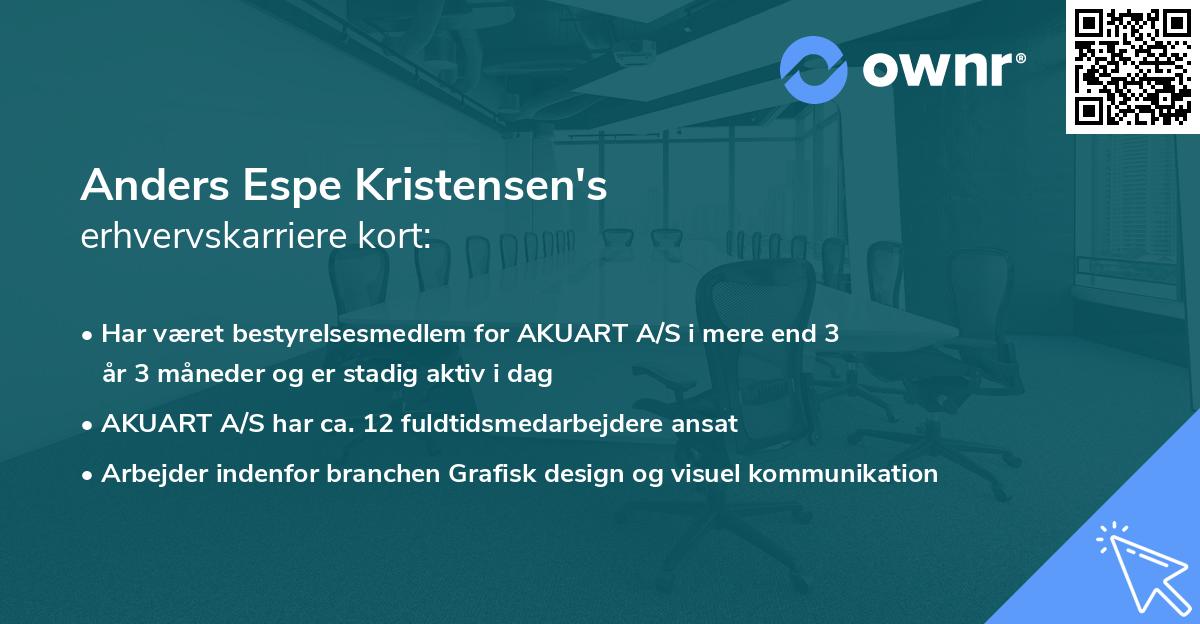 ownr®

Anders Espe Kristensen's
erhvervskarriere kort:

• Har været bestyrelsesmedlem for AKUART A/S i mere end 3 år 3 måneder og er stadig aktiv i dag

• AKUART A/S har ca. 12 fuldtidsmedarbejdere ansat

• Arbejder indenfor branchen Grafisk design og visuel kommunikation